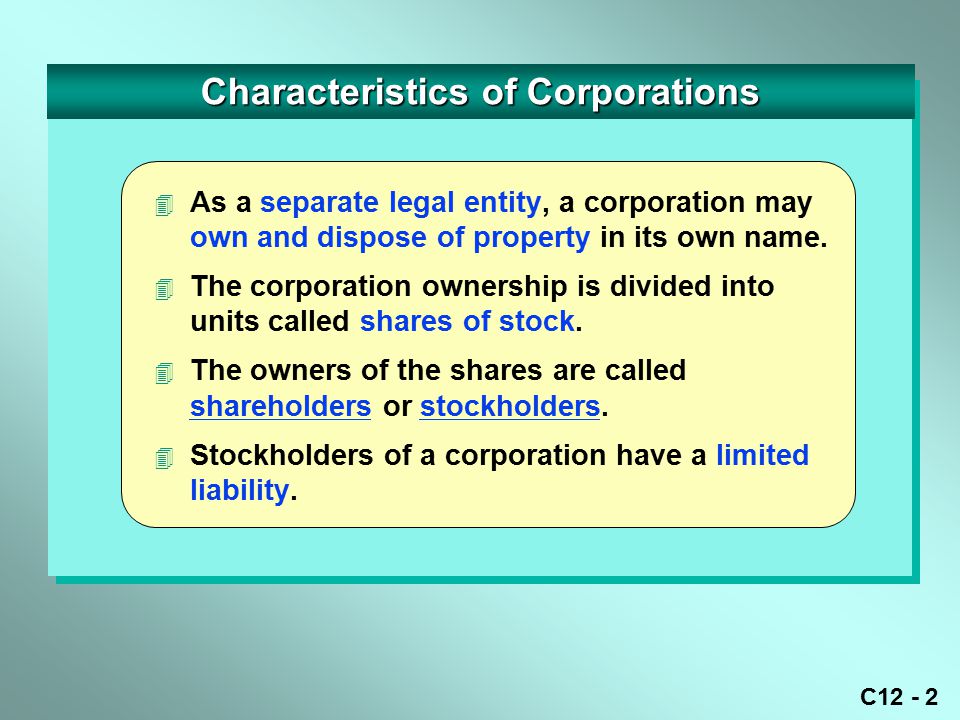 Characteristics of Corporations

As a separate legal entity, a corporation may own and dispose of property in its own name.

The corporation ownership is divided into units called shares of stock.

The owners of the shares are called shareholders or stockholders.

Stockholders of a corporation have a limited liability.

C12 - 2